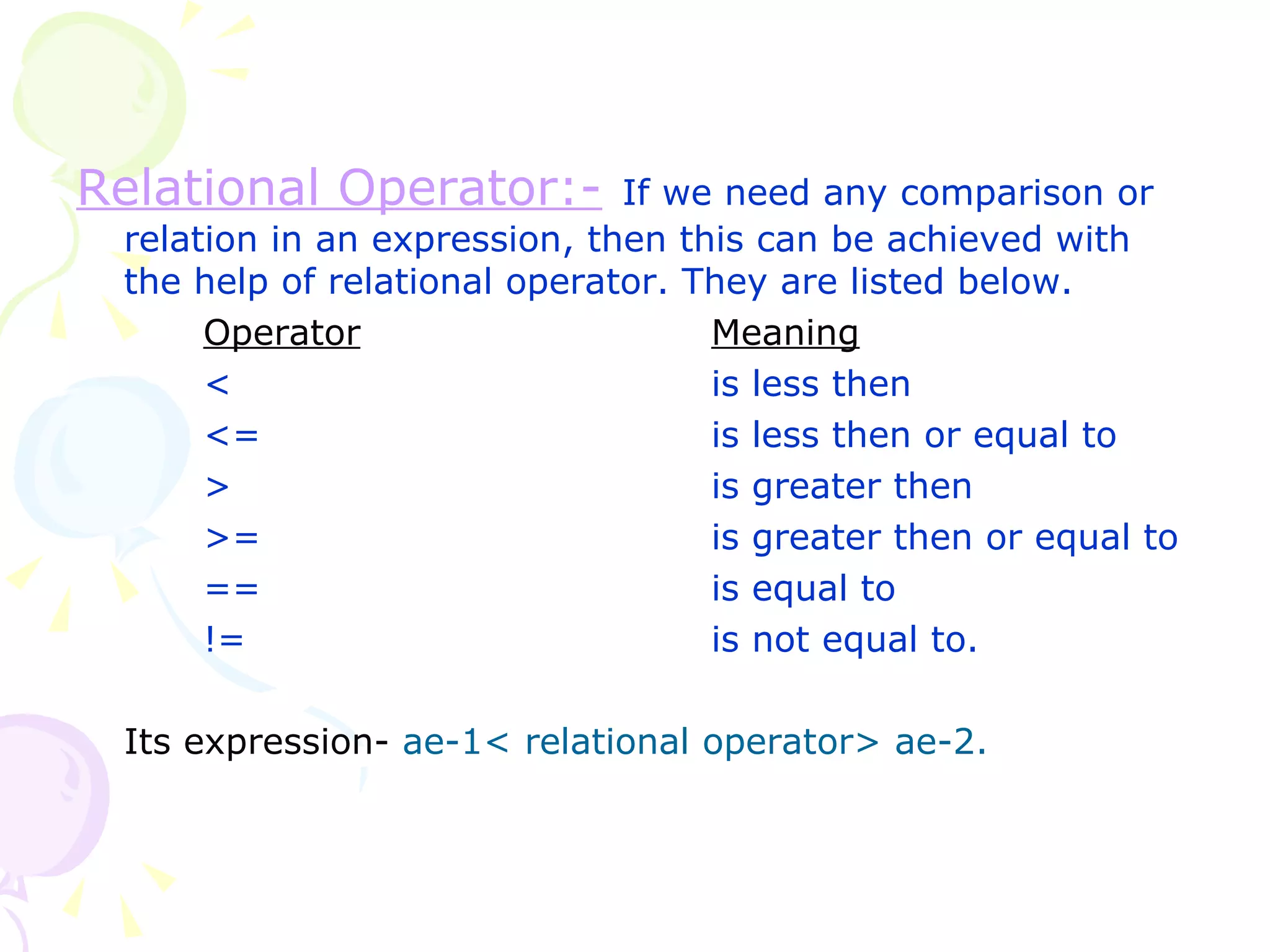 Relational Operator:- If we need any comparison or relation in an expression, then this can be achieved with the help of relational operator. They are listed below.

| Operator | Meaning |
|---|---|
| < | is less then |
| <= | is less then or equal to |
| > | is greater then |
| >= | is greater then or equal to |
| == | is equal to |
| != | is not equal to. |

Its expression- ae-1< relational operator> ae-2.